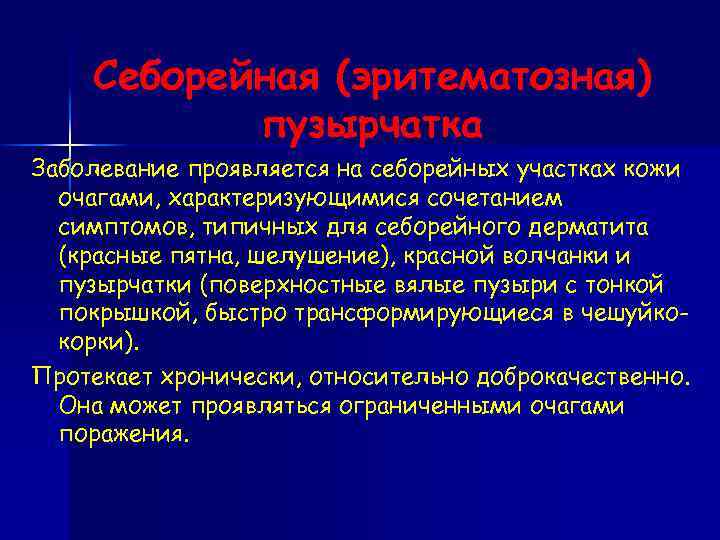 Себорейная (эритематозная) пузырчатка

Заболевание проявляется на себорейных участках кожи очагами, характеризующимися сочетанием симптомов, типичных для себорейного дерматита (красные пятна, шелушение), красной волчанки и пузырчатки (поверхностные вялые пузыри с тонкой покрышкой, быстро трансформирующиеся в чешуйко-корки).

Протекает хронически, относительно доброкачественно. Она может проявляться ограниченными очагами поражения.